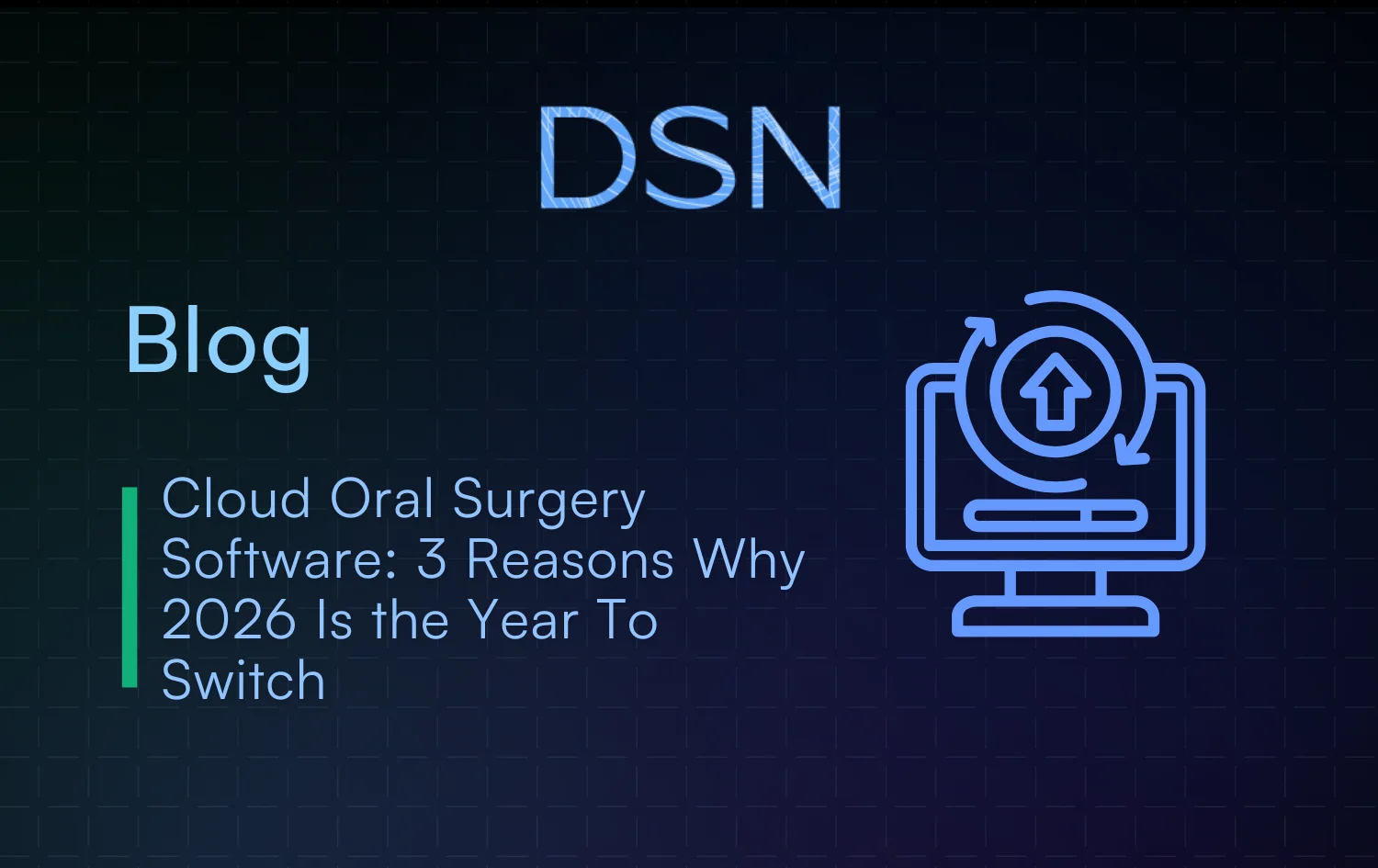 DSN

Blog

Cloud Oral Surgery Software: 3 Reasons Why 2026 Is the Year To Switch